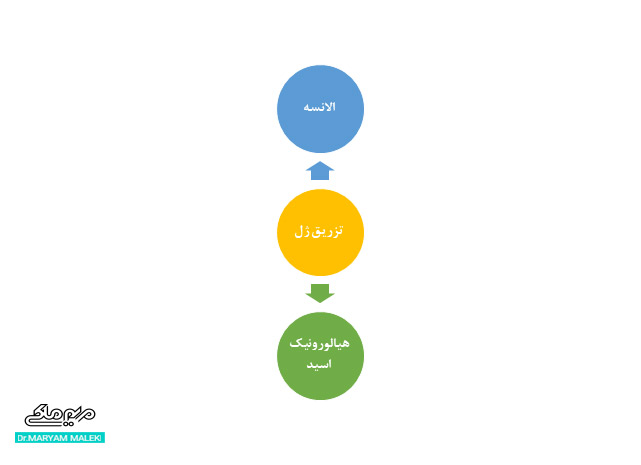 الانسه

تزریق ژل

هیالورونیک اسید

مریم ملکی
Dr.MARYAM MALEKI